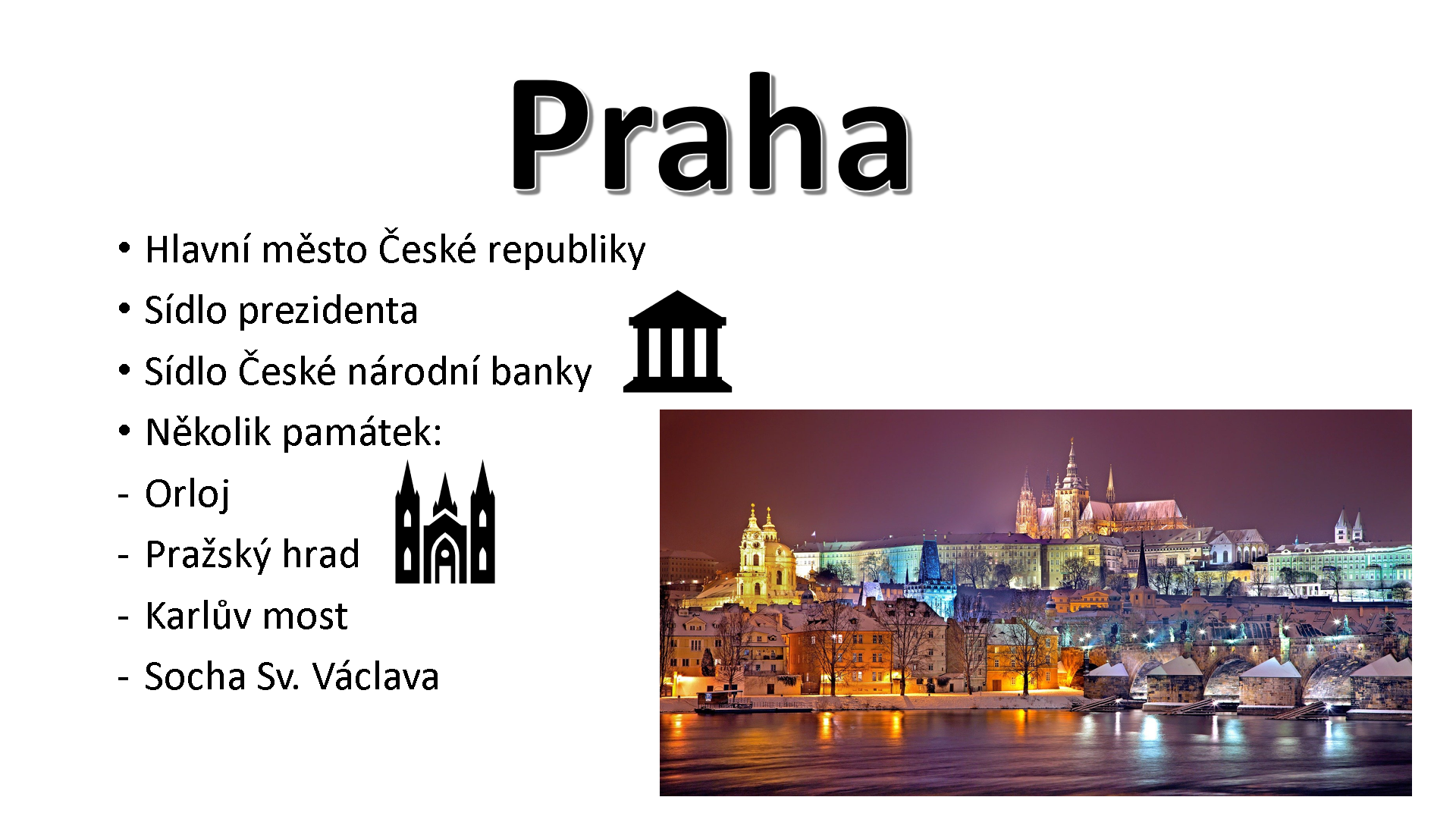 Praha

• Hlavní město České republiky
• Sídlo prezidenta
• Sídlo České národní banky
• Několik památek:
- Orloj
- Pražský hrad
- Karlův most
- Socha Sv. Václava